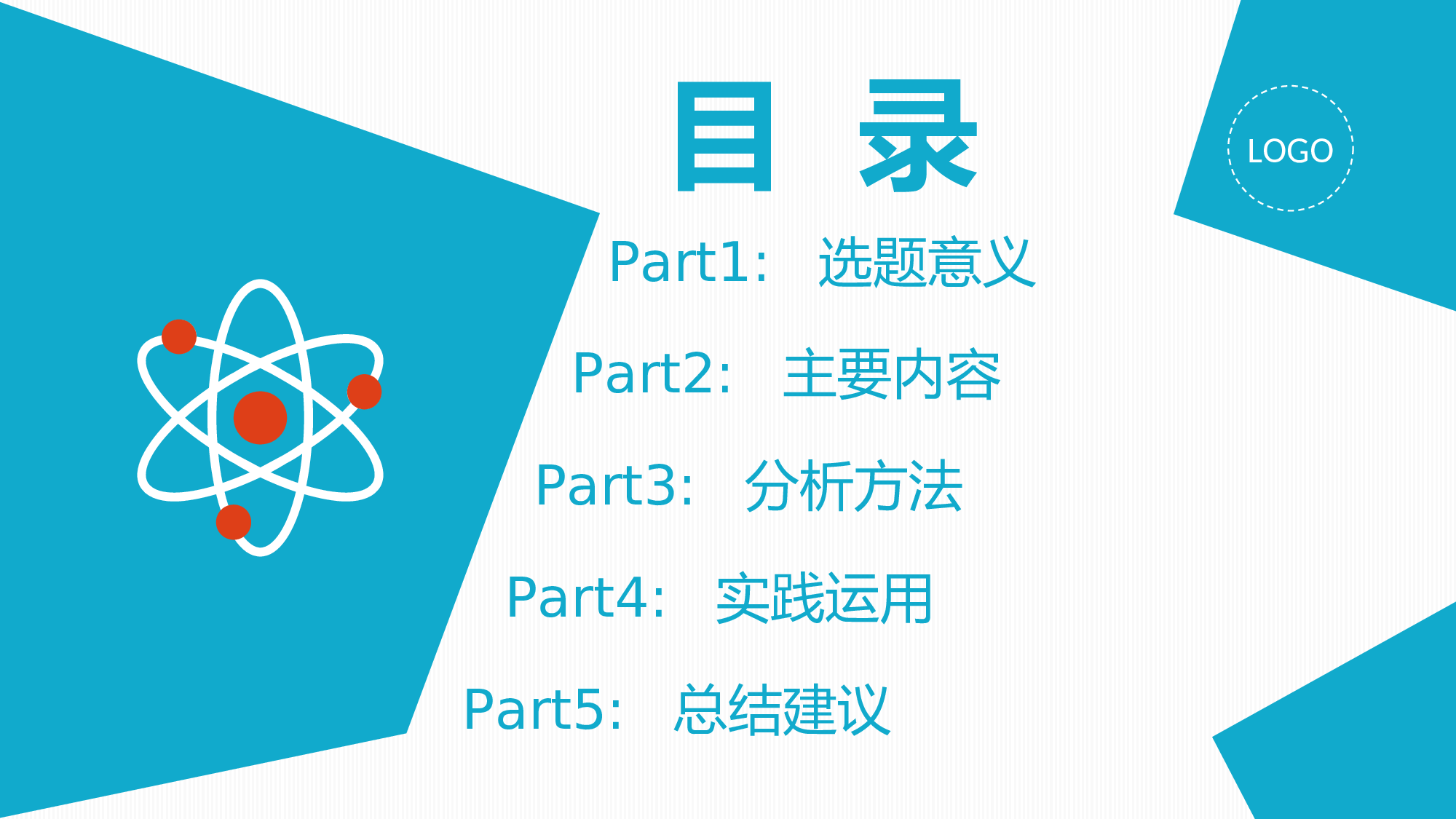 目 录

LOGO

Part1: 选题意义

Part2: 主要内容

Part3: 分析方法

Part4: 实践运用

Part5: 总结建议